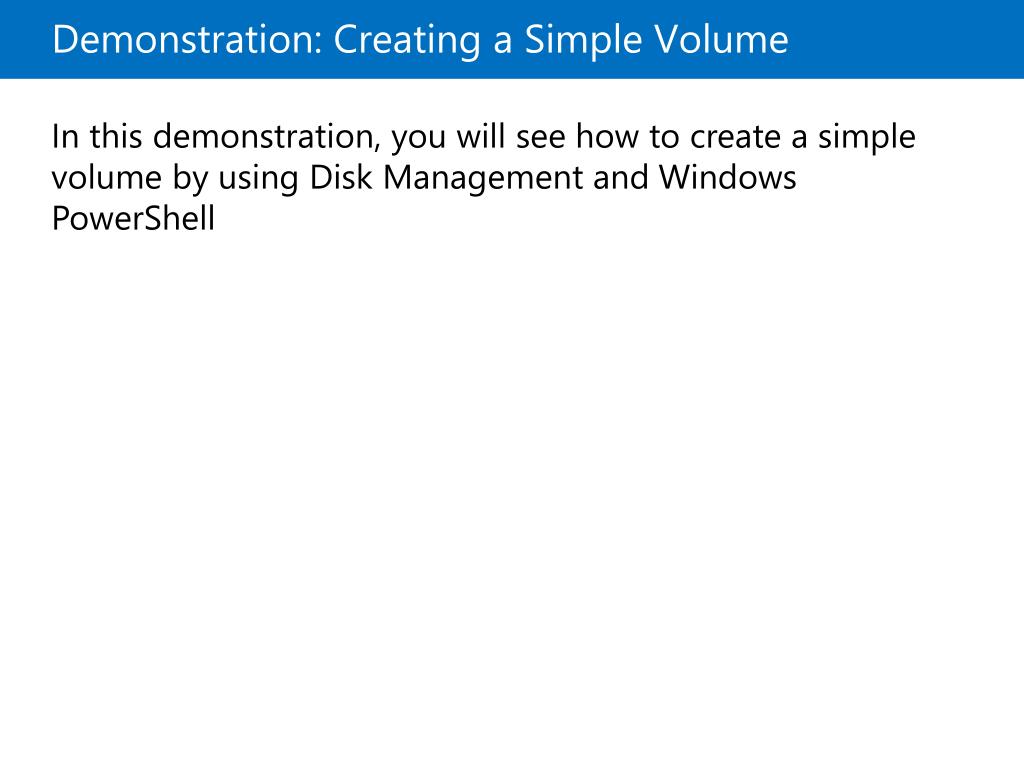 Demonstration: Creating a Simple Volume

In this demonstration, you will see how to create a simple volume by using Disk Management and Windows PowerShell